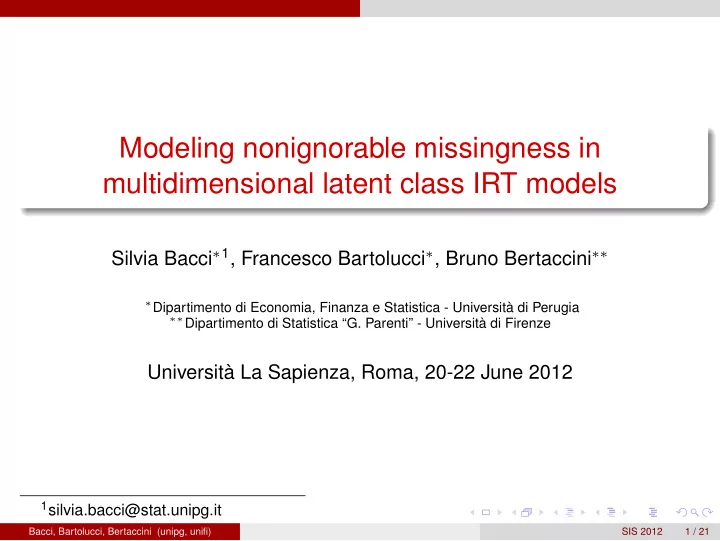 Modeling nonignorable missingness in multidimensional latent class IRT models

Silvia Bacci$^{*1}$, Francesco Bartolucci$^{*}$, Bruno Bertaccini$^{**}$

$^{*}$Dipartimento di Economia, Finanza e Statistica - Università di Perugia
$^{**}$Dipartimento di Statistica “G. Parenti” - Università di Firenze

Università La Sapienza, Roma, 20-22 June 2012

$^{1}$silvia.bacci@stat.unipg.it

Bacci, Bartolucci, Bertaccini (unipg, unifi) SIS 2012 1 / 21